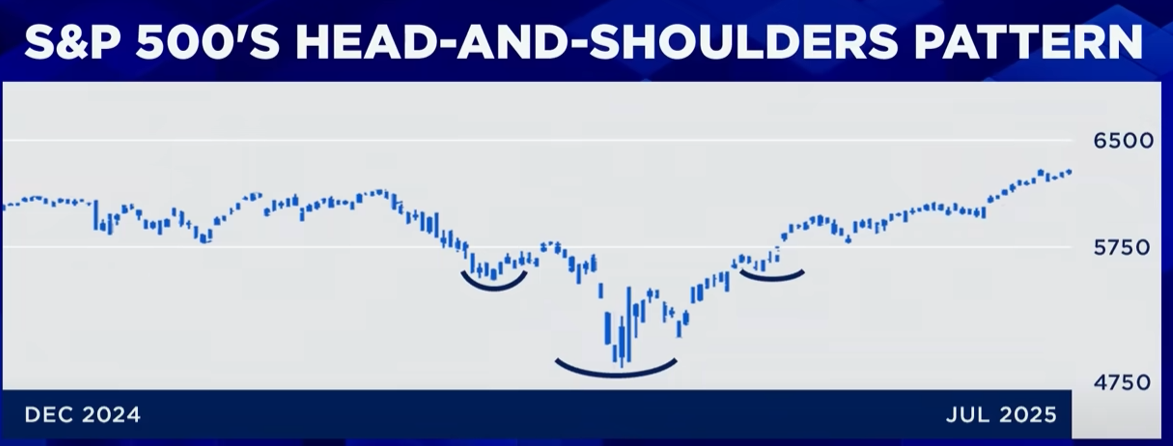 S&P 500'S HEAD-AND-SHOULDERS PATTERN

6500

5750

4750

DEC 2024

JUL 2025